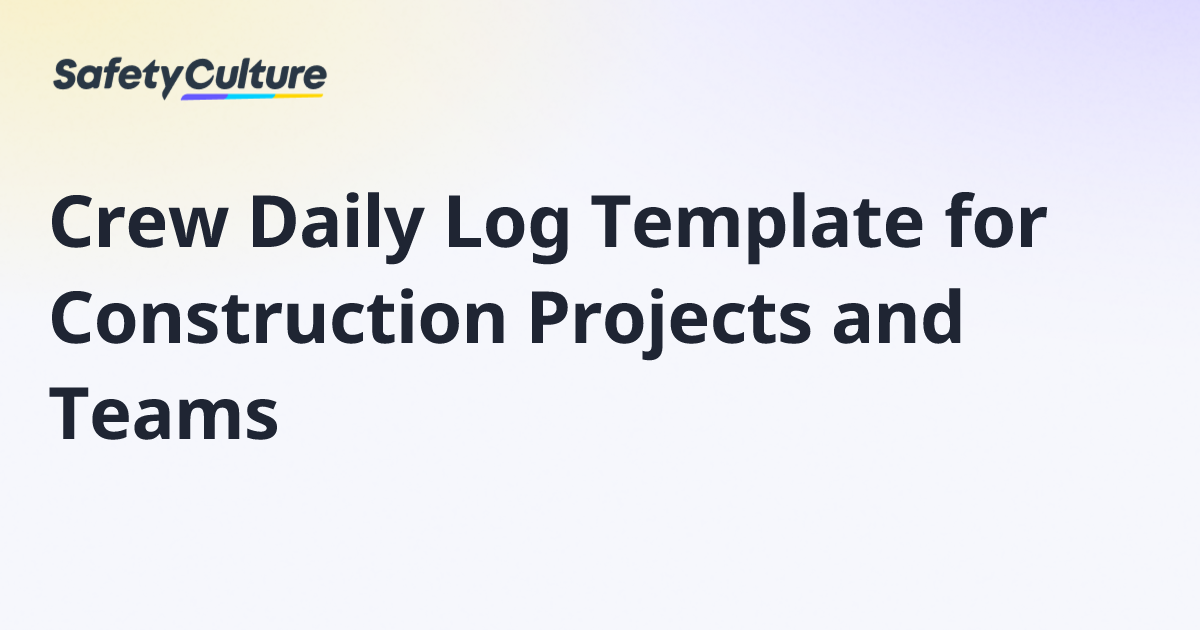 SafetyCulture

Crew Daily Log Template for Construction Projects and Teams